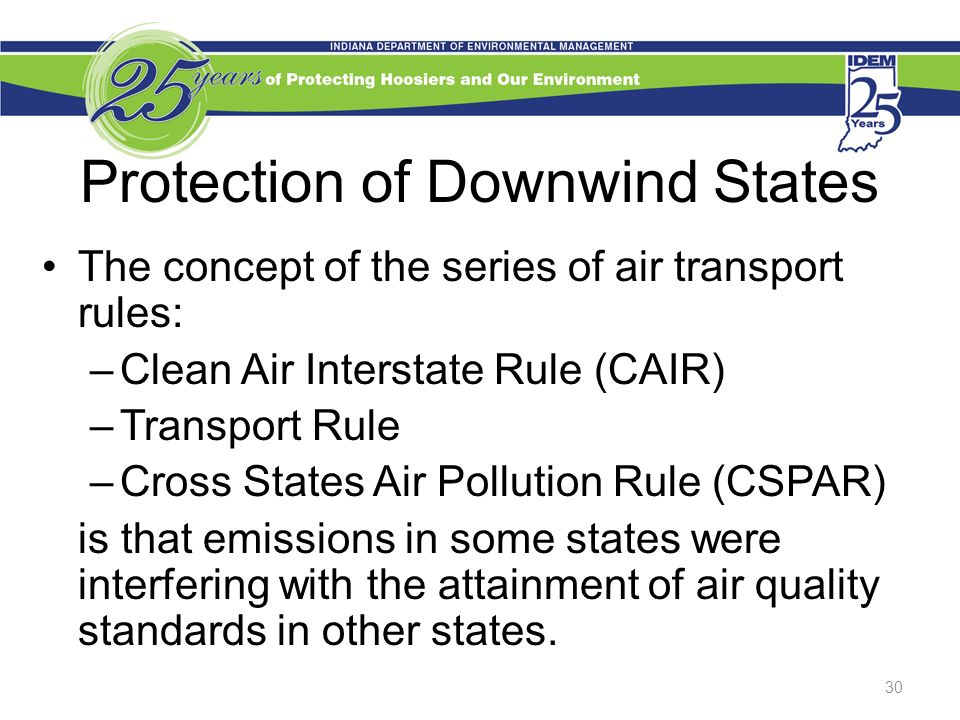 INDIANA DEPARTMENT OF ENVIRONMENTAL MANAGEMENT

25 years of Protecting Hoosiers and Our Environment

IDEM 25 Years

Protection of Downwind States

• The concept of the series of air transport rules:

– Clean Air Interstate Rule (CAIR)

– Transport Rule

– Cross States Air Pollution Rule (CSPAR)

is that emissions in some states were interfering with the attainment of air quality standards in other states.

30